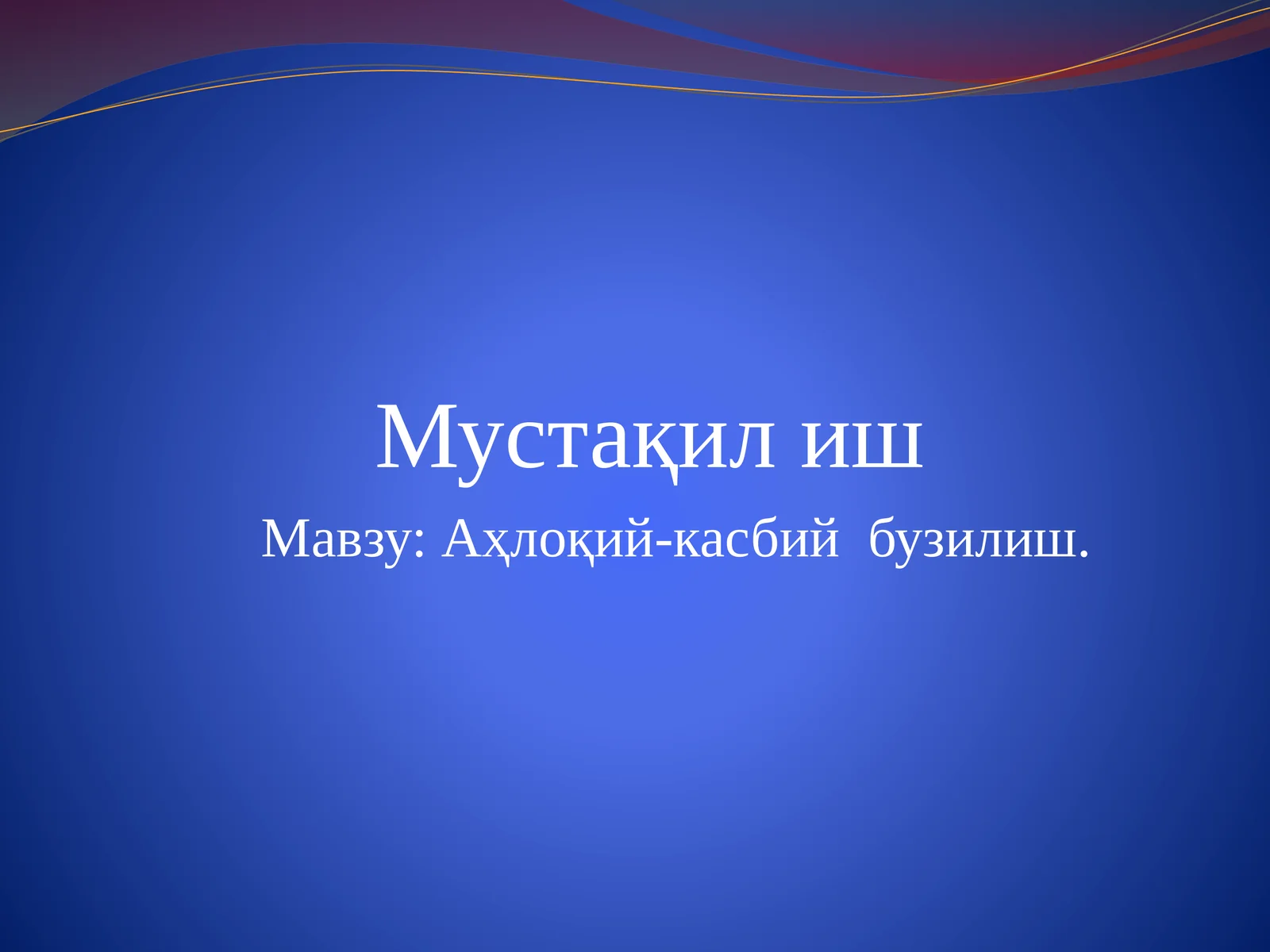 Мустақил иш

Мавзу: Аҳлоқий-касбий бузилиш.